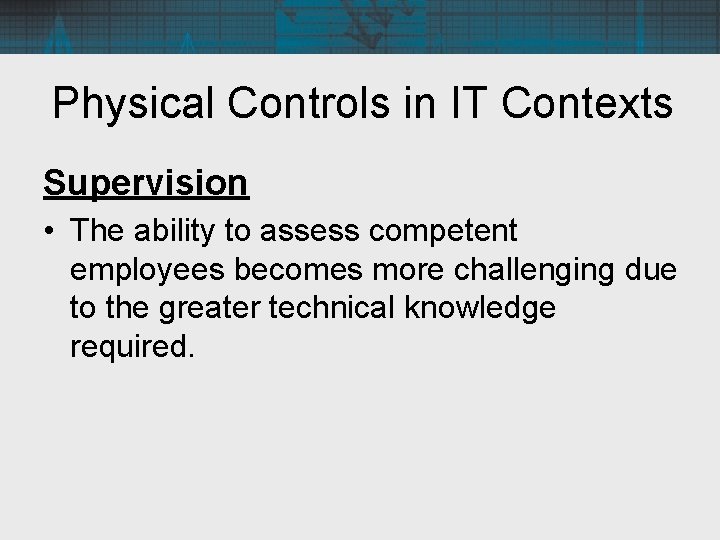 Physical Controls in IT Contexts

Supervision

• The ability to assess competent employees becomes more challenging due to the greater technical knowledge required.